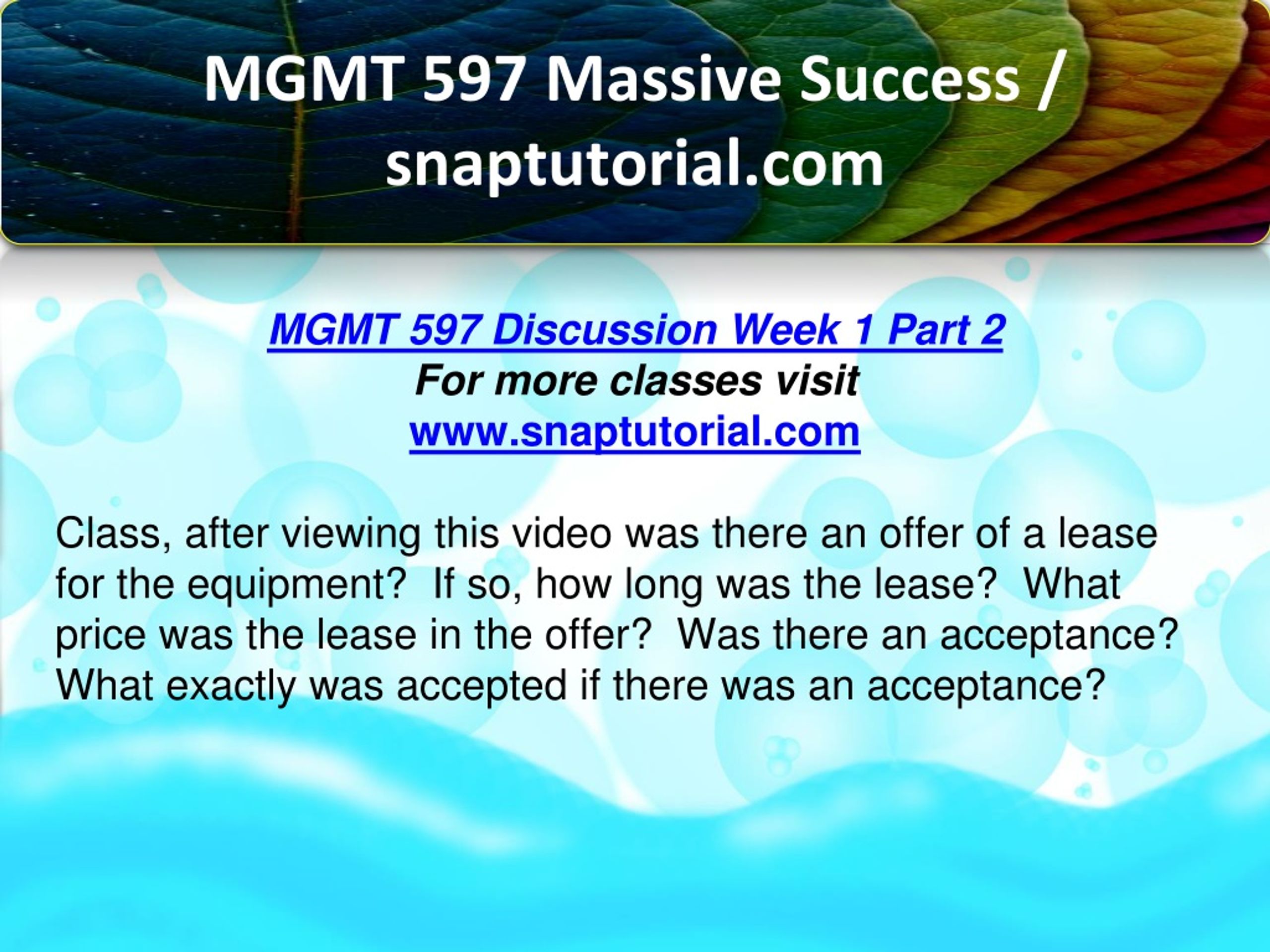 MGMT 597 Massive Success / snaptutorial.com

MGMT 597 Discussion Week 1 Part 2
For more classes visit
www.snaptutorial.com

Class, after viewing this video was there an offer of a lease for the equipment?  If so, how long was the lease?  What price was the lease in the offer?  Was there an acceptance?  What exactly was accepted if there was an acceptance?